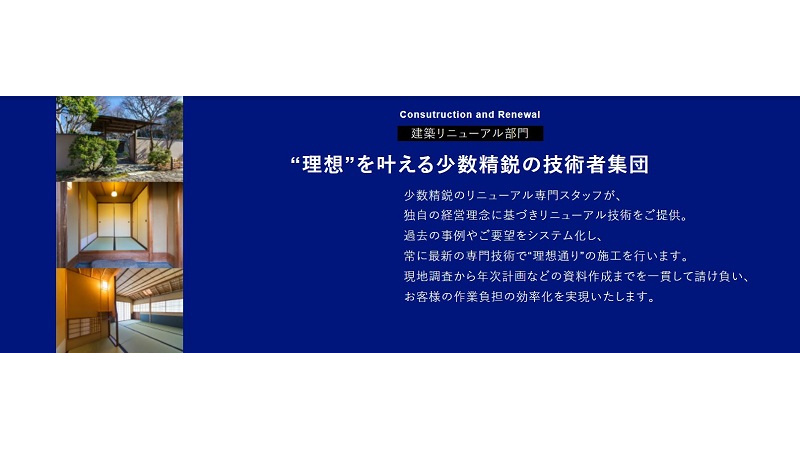 Consutruction and Renewal

建築リニューアル部門

“理想”を叶える少数精鋭の技術者集団

少数精鋭のリニューアル専門スタッフが、
独自の経営理念に基づきリニューアル技術をご提供。
過去の事例やご要望をシステム化し、
常に最新の専門技術で"理想通り"の施工を行います。
現地調査から年次計画などの資料作成までを一貫して請け負い、
お客様の作業負担の効率化を実現いたします。